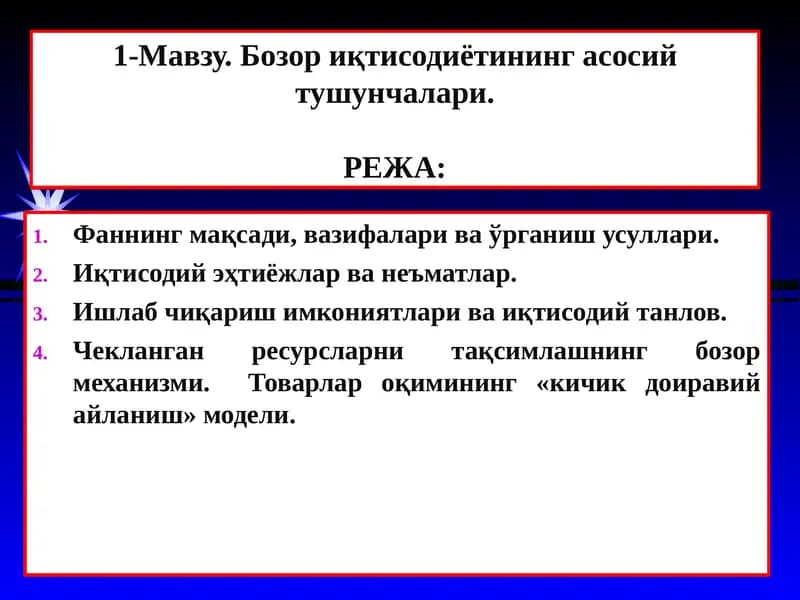 1-Мавзу. Бозор иқтисодиётининг асосий тушунчалари.

РЕЖА:

1. Фаннинг мақсади, вазифалари ва ўрганиш усуллари.
2. Иқтисодий эҳтиёжлар ва неъматлар.
3. Ишлаб чиқариш имкониятлари ва иқтисодий танлов.
4. Чекланган ресурсларни тақсимлашнинг бозор механизми. Товарлар оқимининг «кичик доиравий айланиш» модели.